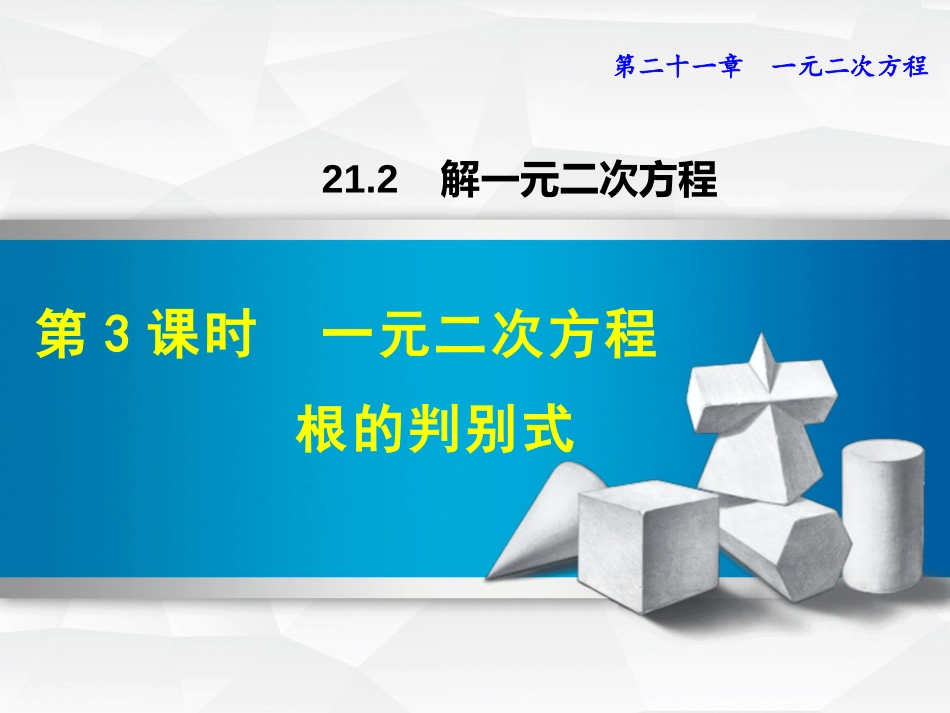 第二十一章　一元二次方程

21.2　解一元二次方程

第 3 课时　一元二次方程

根的判别式